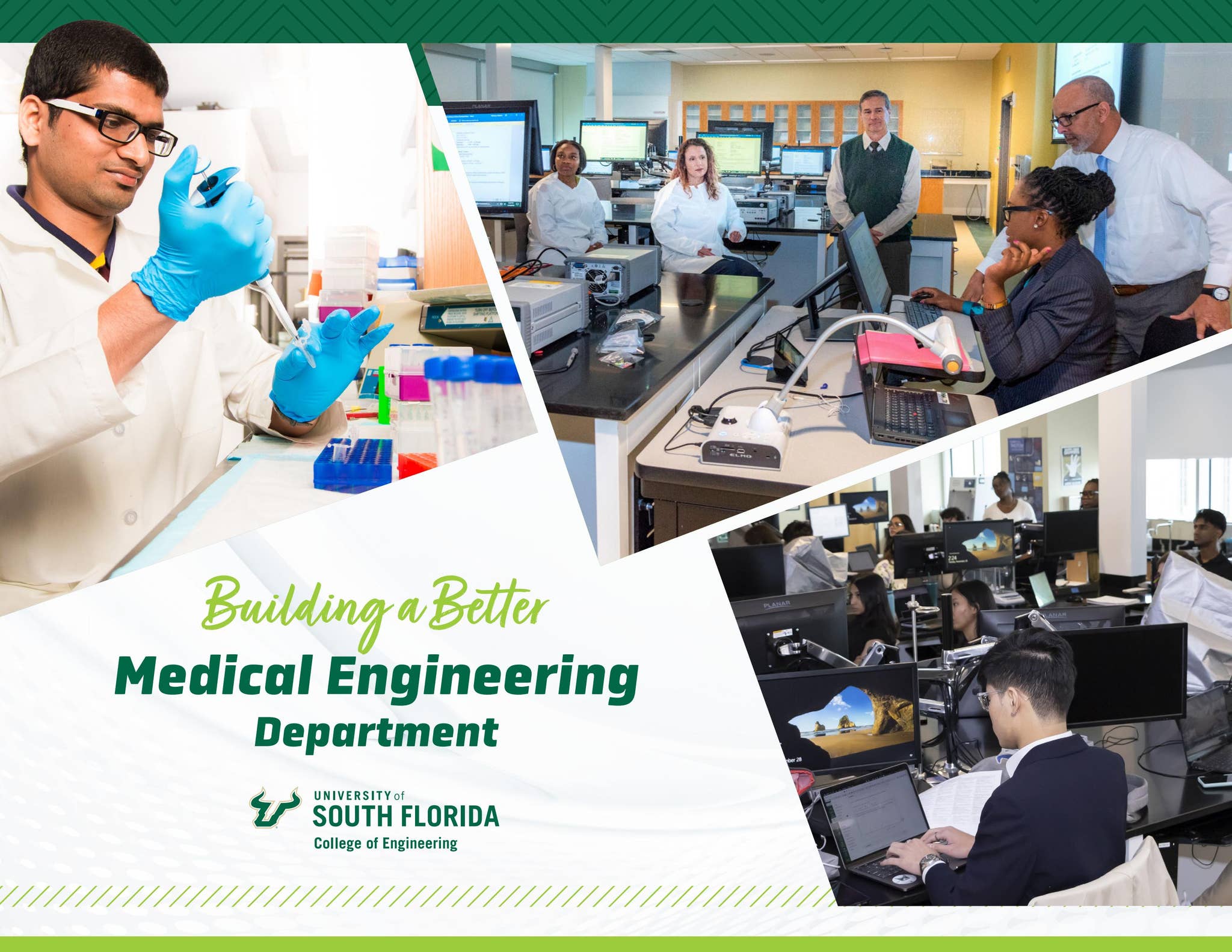 Building a Better
Medical Engineering
Department

UNIVERSITY of
SOUTH FLORIDA
College of Engineering